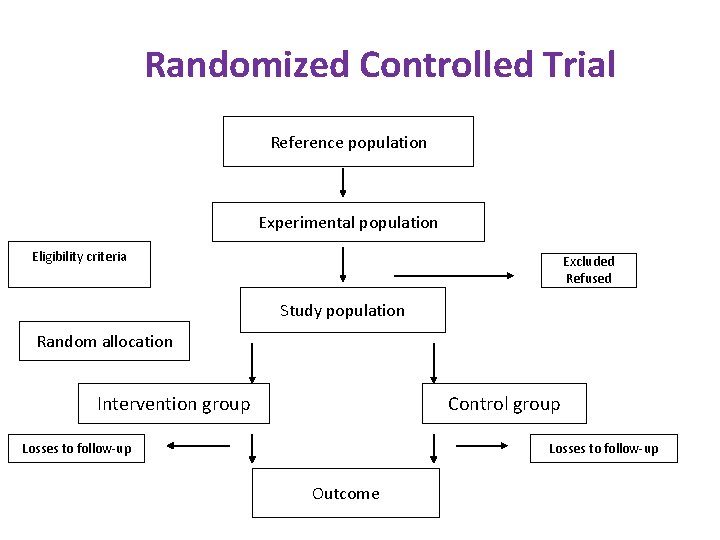 Randomized Controlled Trial

Reference population

Experimental population

Eligibility criteria

Excluded
Refused

Study population

Random allocation

Intervention group

Control group

Losses to follow-up

Losses to follow-up

Outcome